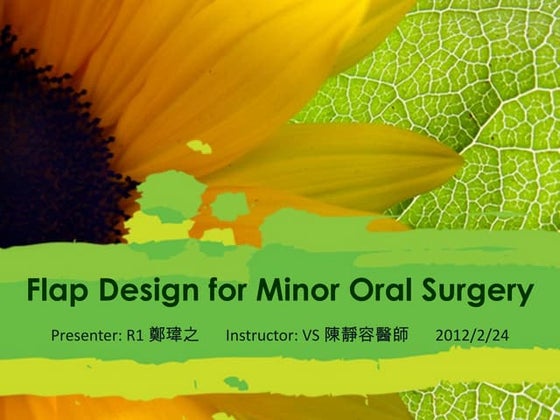 Flap Design for Minor Oral Surgery

Presenter: R1 鄭瑋之 Instructor: VS 陳靜容醫師 2012/2/24